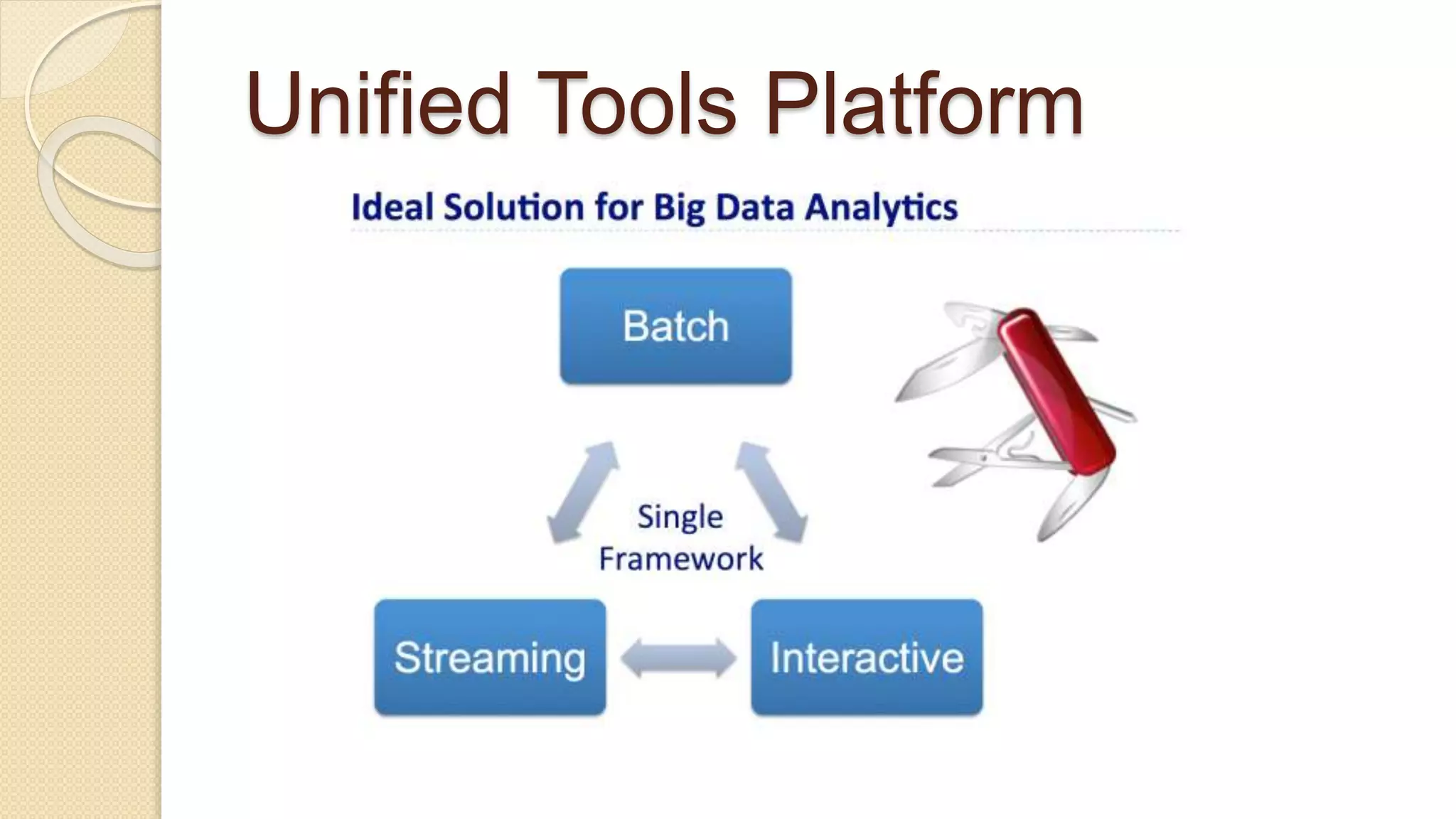 Unified Tools Platform

Ideal Solution for Big Data Analytics

Batch

Single Framework

Streaming

Interactive